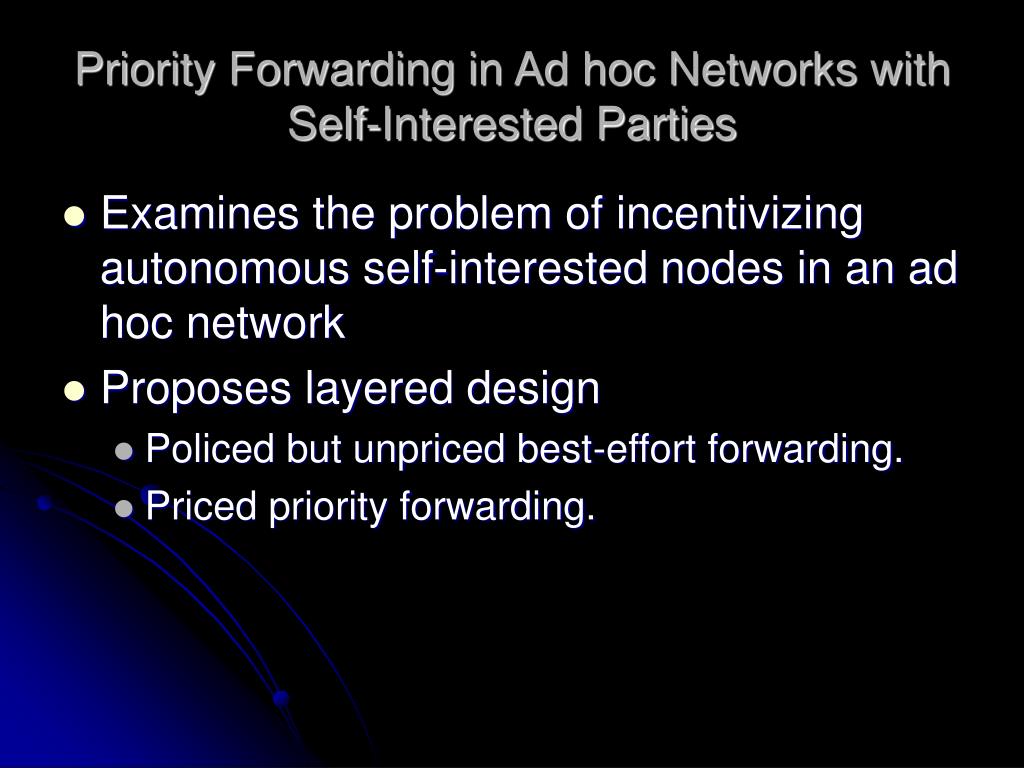 Priority Forwarding in Ad hoc Networks with Self-Interested Parties

- Examines the problem of incentivizing autonomous self-interested nodes in an ad hoc network
- Proposes layered design
  - Policed but unpriced best-effort forwarding.
  - Priced priority forwarding.